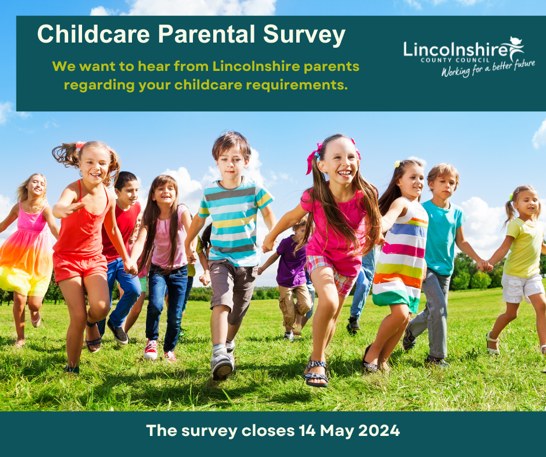 Childcare Parental Survey

We want to hear from Lincolnshire parents regarding your childcare requirements.

Lincolnshire
COUNTY COUNCIL
Working for a better future

The survey closes 14 May 2024